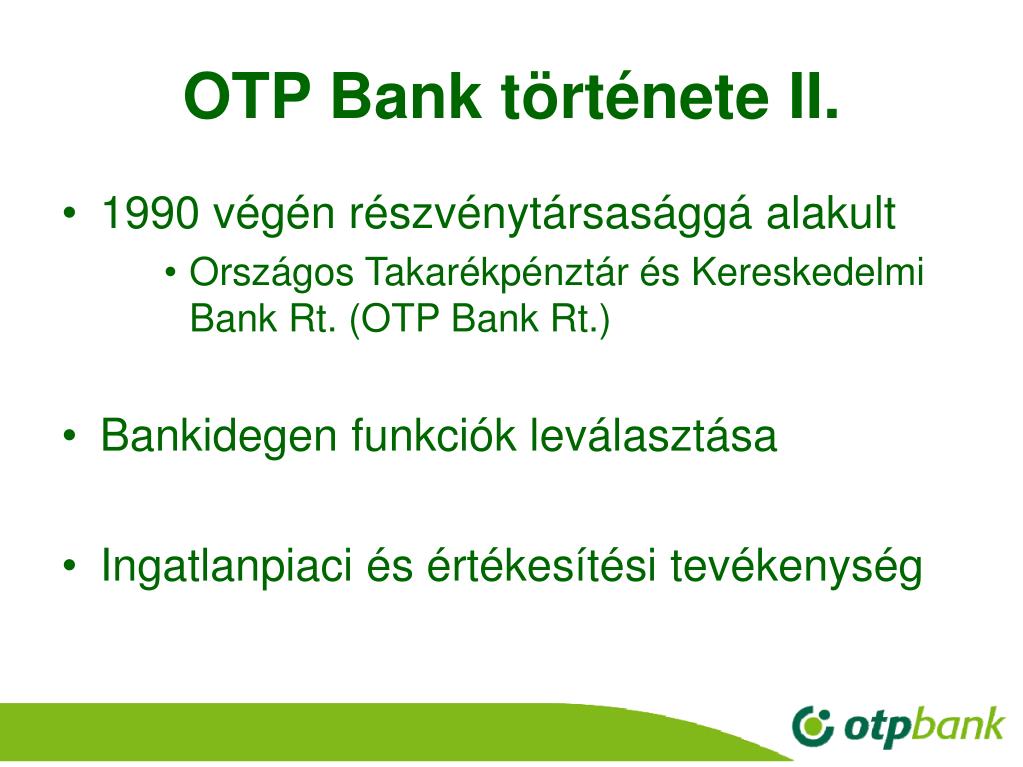 OTP Bank története II.

• 1990 végén részvénytársasággá alakult
  • Országos Takarékpénztár és Kereskedelmi Bank Rt. (OTP Bank Rt.)

• Bankidegen funkciók leválasztása

• Ingatlanpiaci és értékesítési tevékenység

otpbank